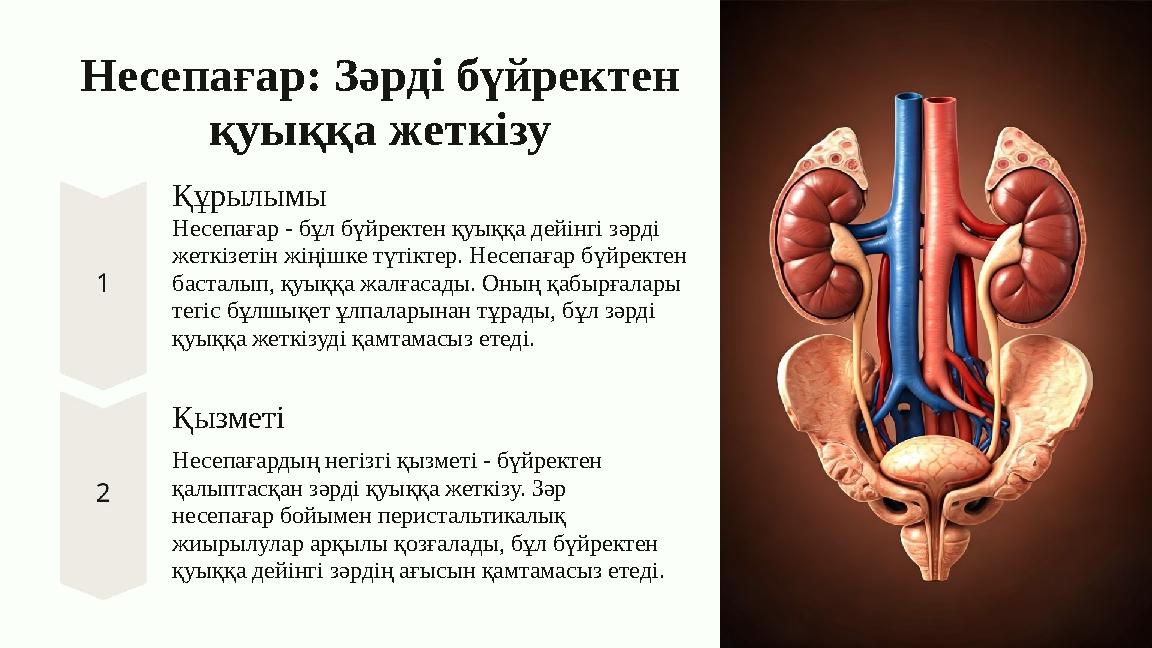 Несепағар: Зәрді бүйректен қуыққа жеткізу

1

Құрылымы

Несепағар - бұл бүйректен қуыққа дейінгі зәрді жеткізетін жіңішке түтіктер. Несепағар бүйректен басталып, қуыққа жалғасады. Оның қабырғалары тегіс бұлшықет ұлпаларынан тұрады, бұл зәрді қуыққа жеткізуді қамтамасыз етеді.

2

Қызметі

Несепағардың негізгі қызметі - бүйректен қалыптасқан зәрді қуыққа жеткізу. Зәр несепағар бойымен перистальтикалық жиырылулар арқылы қозғалады, бұл бүйректен қуыққа дейінгі зәрдің ағысын қамтамасыз етеді.